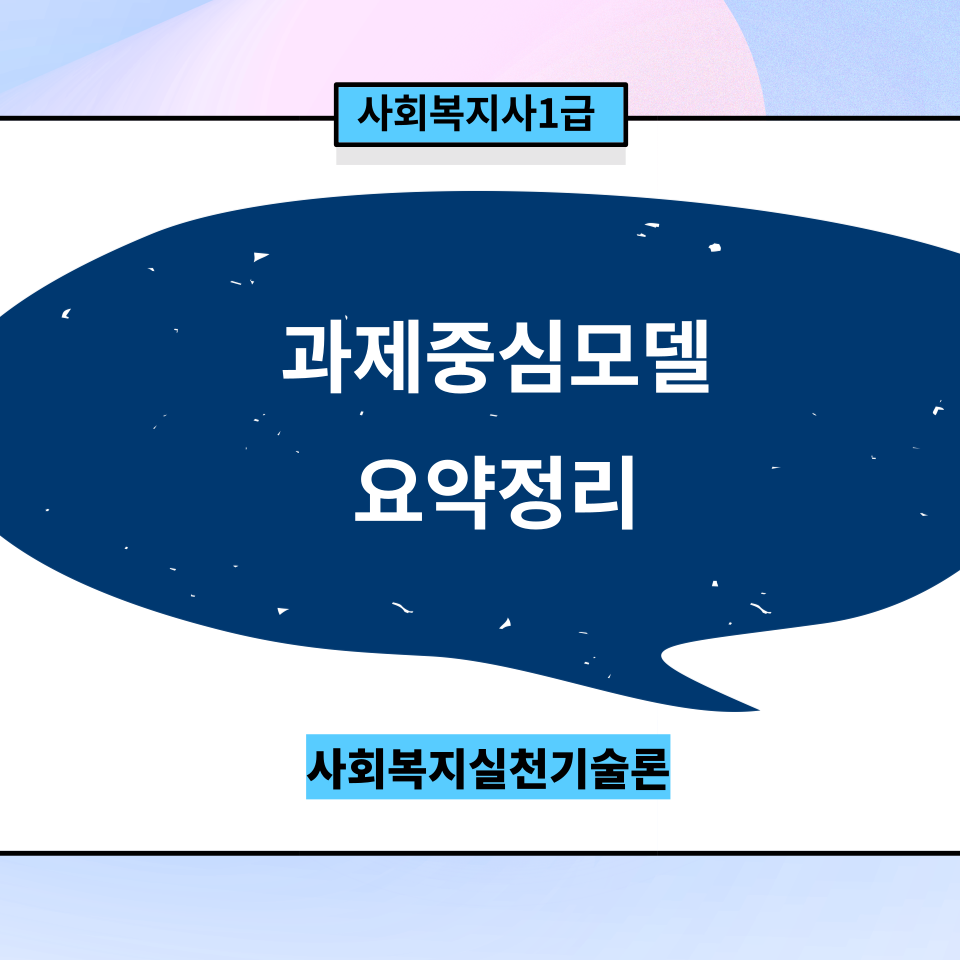 사회복지사1급

과제중심모델
요약정리

사회복지실천기술론